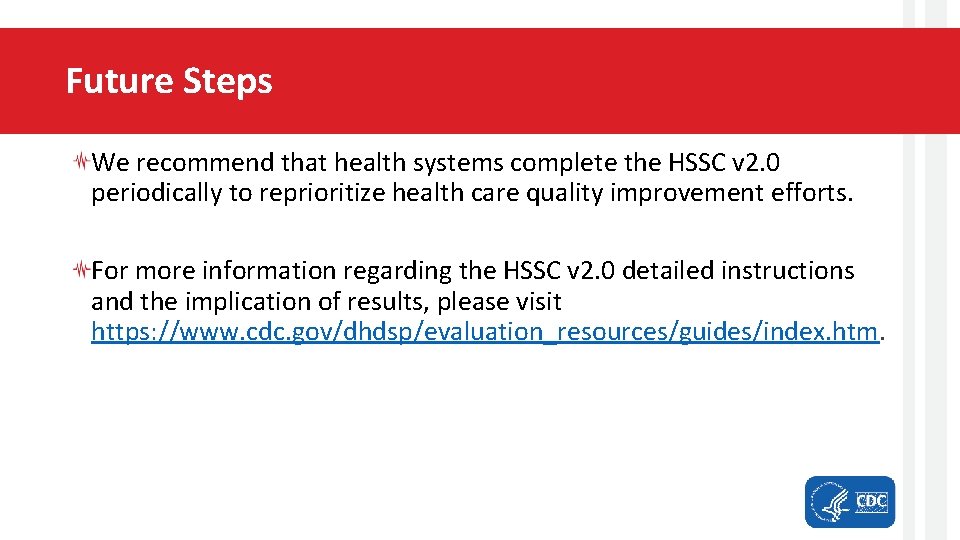 Future Steps

We recommend that health systems complete the HSSC v2.0 periodically to reprioritize health care quality improvement efforts.

For more information regarding the HSSC v2.0 detailed instructions and the implication of results, please visit https://www.cdc.gov/dhdsp/evaluation_resources/guides/index.htm.

CDC